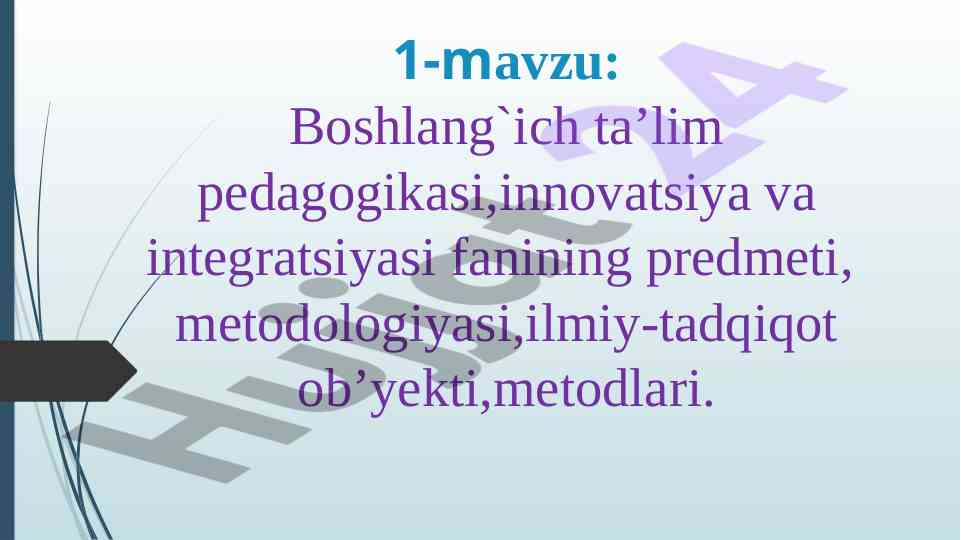 1-mavzu:
Boshlang`ich ta’lim pedagogikasi,innovatsiya va integratsiyasi fanining predmeti, metodologiyasi,ilmiy-tadqiqot ob’yekti,metodlari.

Hujjat24